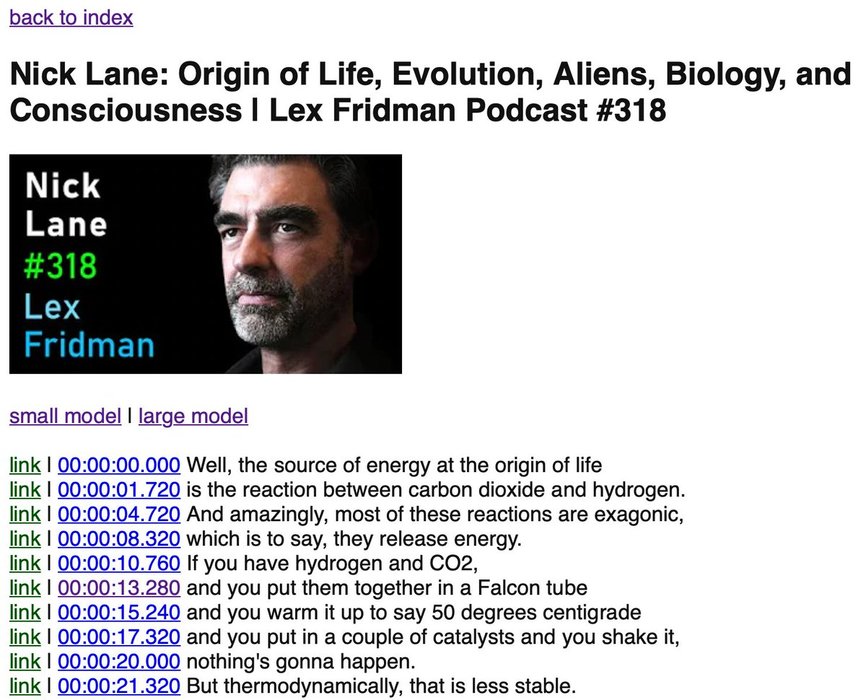 back to index

Nick Lane: Origin of Life, Evolution, Aliens, Biology, and Consciousness | Lex Fridman Podcast #318

Nick
Lane
#318
Lex
Fridman

small model | large model

link | 00:00:00.000 Well, the source of energy at the origin of life
link | 00:00:01.720 is the reaction between carbon dioxide and hydrogen.
link | 00:00:04.720 And amazingly, most of these reactions are exagonic,
link | 00:00:08.320 which is to say, they release energy.
link | 00:00:10.760 If you have hydrogen and CO2,
link | 00:00:13.280 and you put them together in a Falcon tube
link | 00:00:15.240 and you warm it up to say 50 degrees centigrade
link | 00:00:17.320 and you put in a couple of catalysts and you shake it,
link | 00:00:20.000 nothing's gonna happen.
link | 00:00:21.320 But thermodynamically, that is less stable.